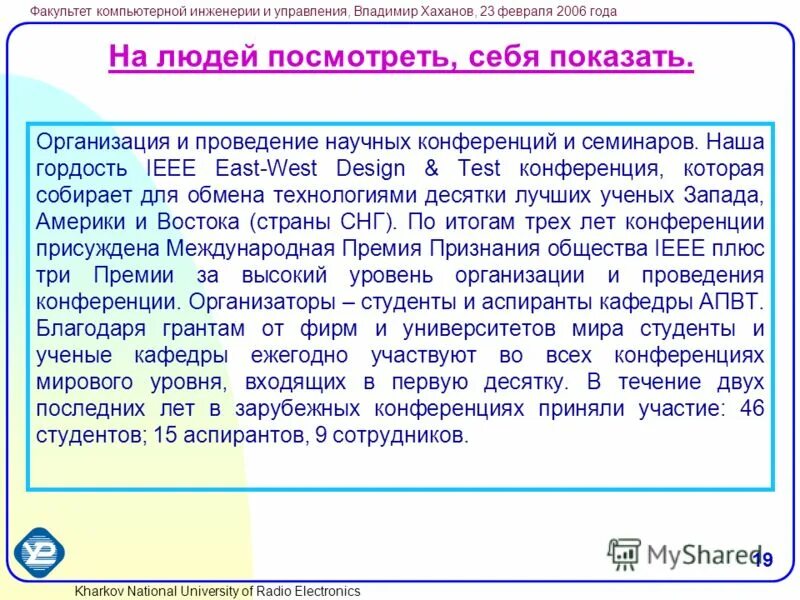 Факультет компьютерной инженерии и управления, Владимир Хаханов, 23 февраля 2006 года

На людей посмотреть, себя показать.

Организация и проведение научных конференций и семинаров. Наша гордость IEEE East-West Design & Test конференция, которая собирает для обмена технологиями десятки лучших ученых Запада, Америки и Востока (страны СНГ). По итогам трех лет конференции присуждена Международная Премия Признания общества IEEE плюс три Премии за высокий уровень организации и проведения конференции. Организаторы – студенты и аспиранты кафедры АПВТ. Благодаря грантам от фирм и университетов мира студенты и ученые кафедры ежегодно участвуют во всех конференциях мирового уровня, входящих в первую десятку. В течение двух последних лет в зарубежных конференциях приняли участие: 46 студентов; 15 аспирантов, 9 сотрудников.

MyShared

19

Kharkov National University of Radio Electronics